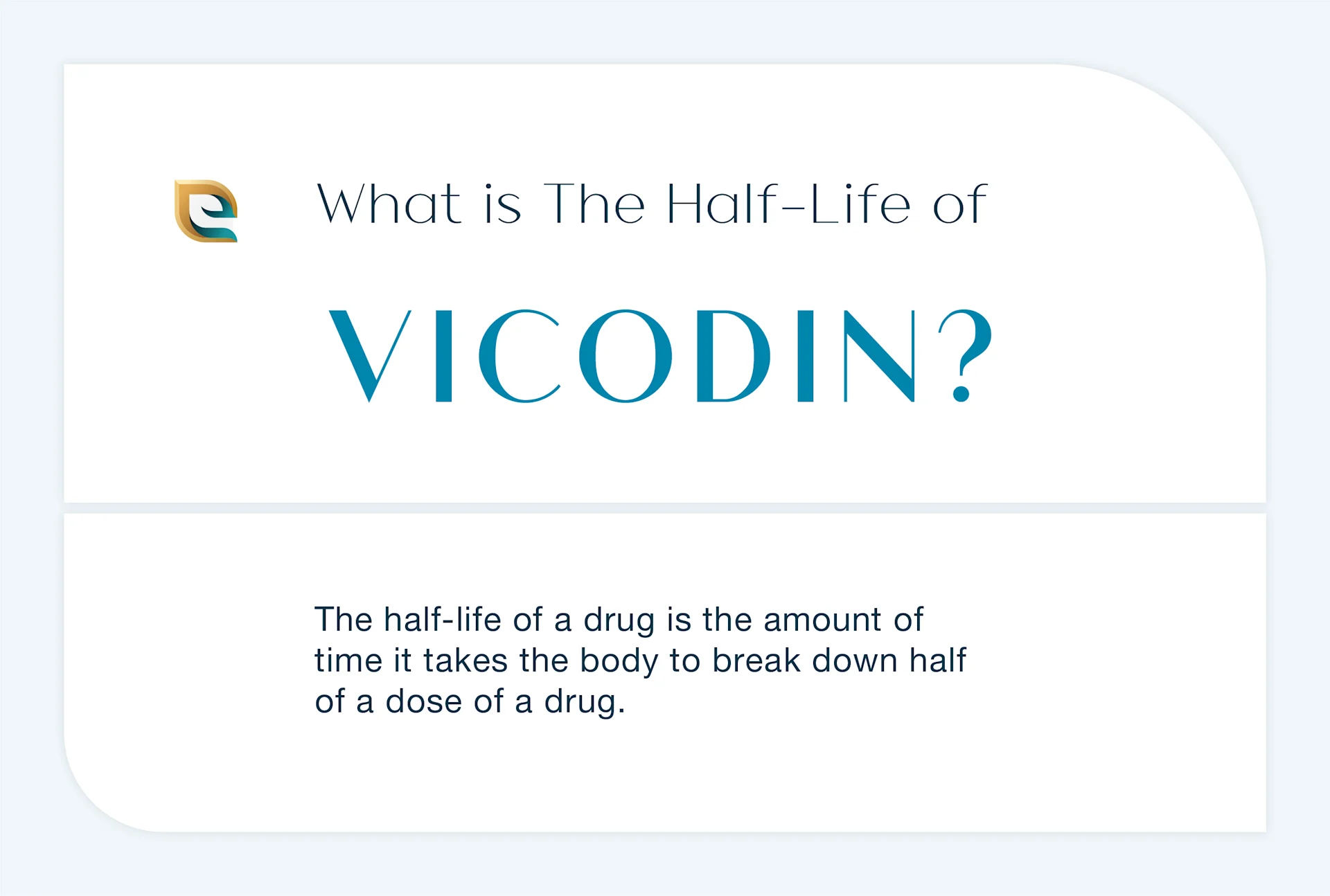 What is The Half-Life of

VICODIN?

The half-life of a drug is the amount of time it takes the body to break down half of a dose of a drug.